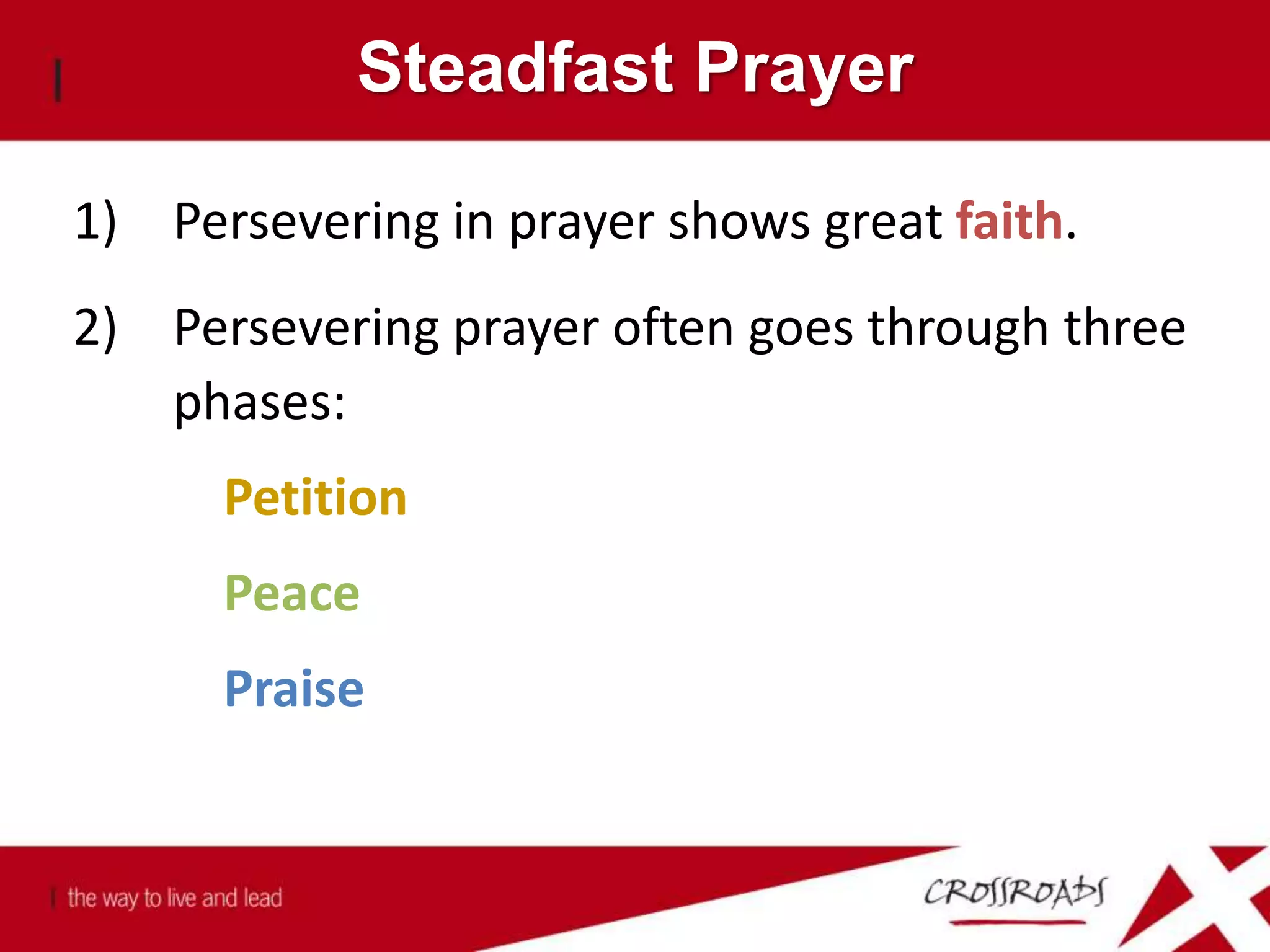 Steadfast Prayer

1) Persevering in prayer shows great faith.

2) Persevering prayer often goes through three phases:

Petition

Peace

Praise

the way to live and lead

CROSSROADS